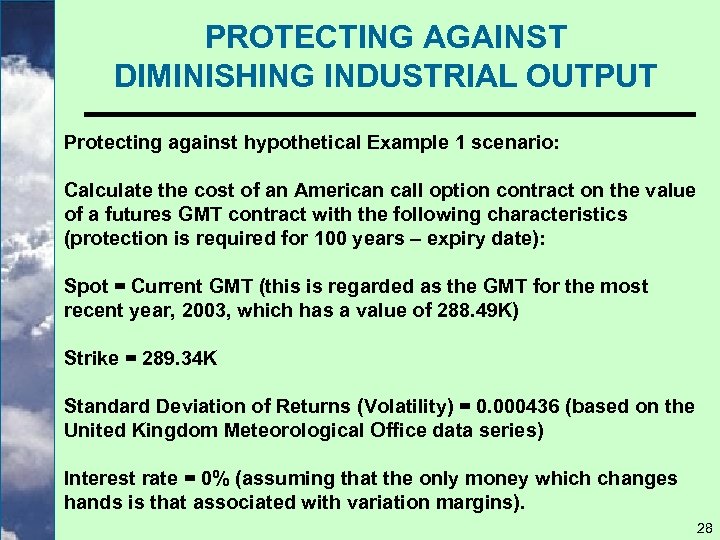 PROTECTING AGAINST DIMINISHING INDUSTRIAL OUTPUT

Protecting against hypothetical Example 1 scenario:

Calculate the cost of an American call option contract on the value of a futures GMT contract with the following characteristics (protection is required for 100 years – expiry date):

Spot = Current GMT (this is regarded as the GMT for the most recent year, 2003, which has a value of 288.49K)

Strike = 289.34K

Standard Deviation of Returns (Volatility) = 0.000436 (based on the United Kingdom Meteorological Office data series)

Interest rate = 0% (assuming that the only money which changes hands is that associated with variation margins).

28